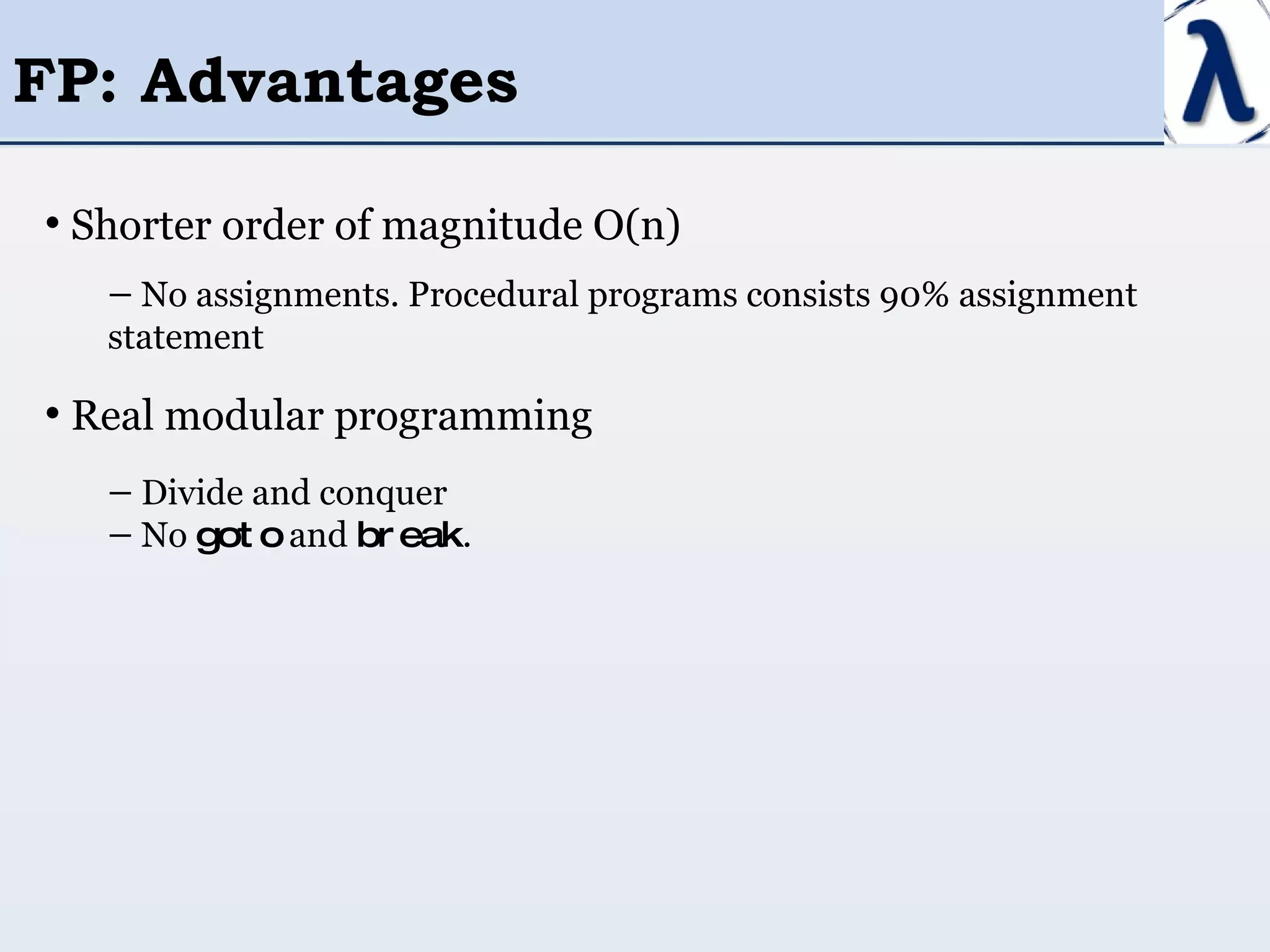 FP: Advantages

λ

• Shorter order of magnitude O(n)

– No assignments. Procedural programs consists 90% assignment statement

• Real modular programming

– Divide and conquer
– No goto and break.